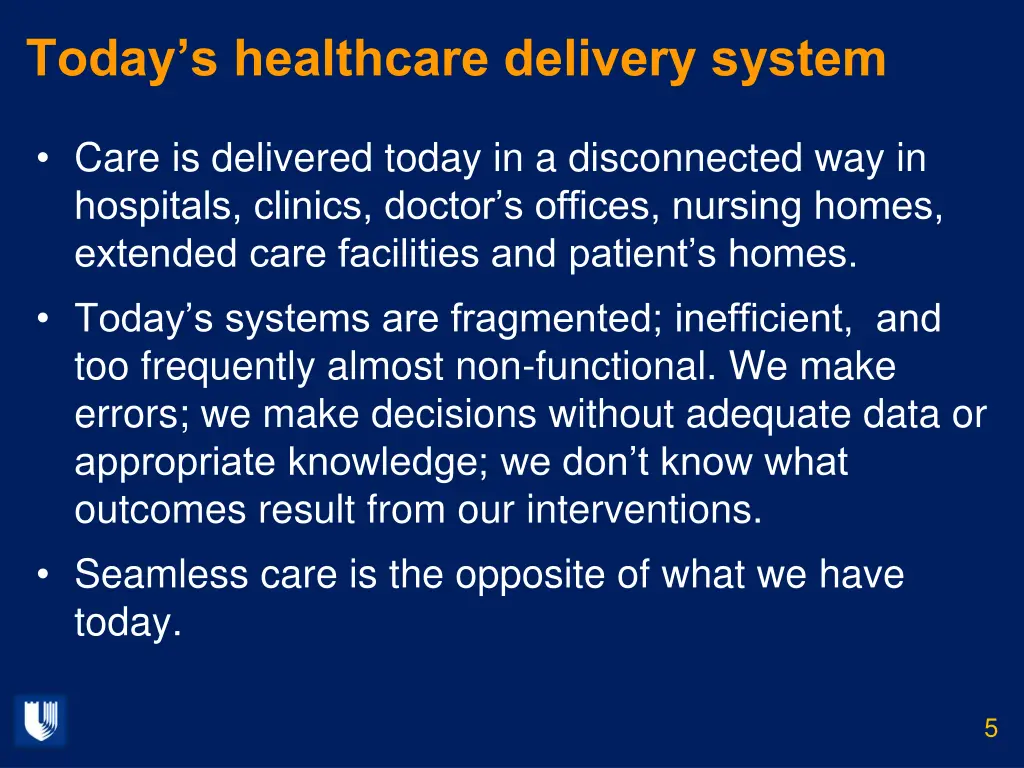 Today’s healthcare delivery system

• Care is delivered today in a disconnected way in hospitals, clinics, doctor’s offices, nursing homes, extended care facilities and patient’s homes.

• Today’s systems are fragmented; inefficient, and too frequently almost non-functional. We make errors; we make decisions without adequate data or appropriate knowledge; we don’t know what outcomes result from our interventions.

• Seamless care is the opposite of what we have today.

5